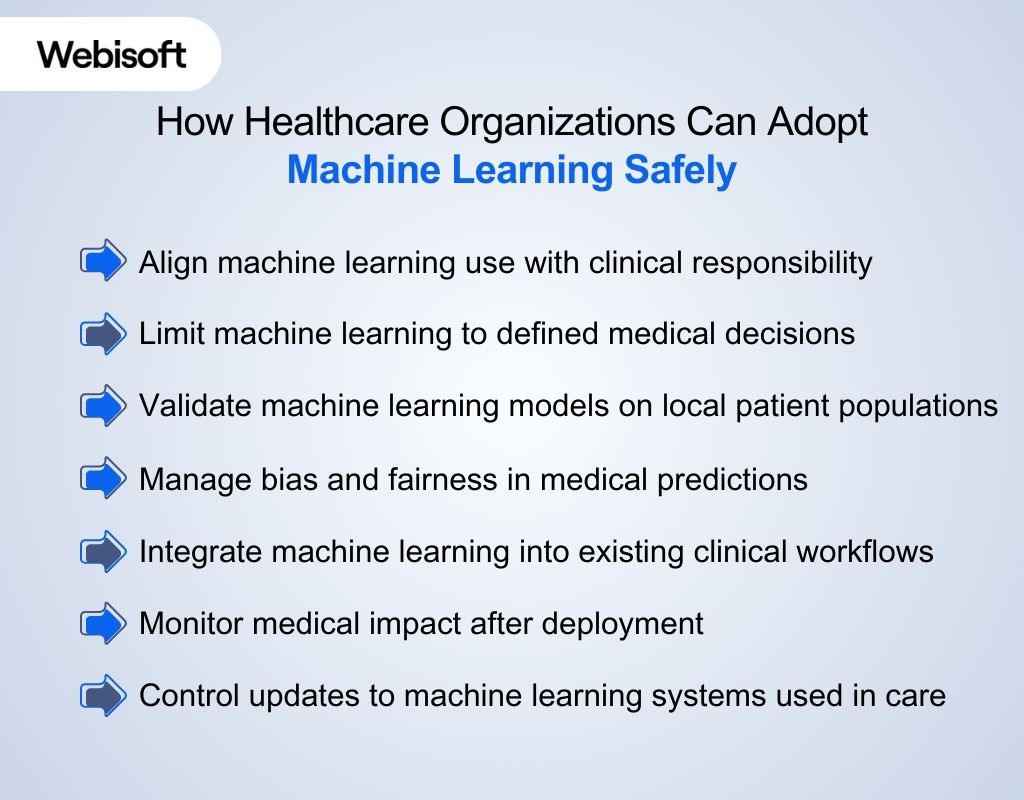 Webisoft

How Healthcare Organizations Can Adopt
Machine Learning Safely

Align machine learning use with clinical responsibility

Limit machine learning to defined medical decisions

Validate machine learning models on local patient populations

Manage bias and fairness in medical predictions

Integrate machine learning into existing clinical workflows

Monitor medical impact after deployment

Control updates to machine learning systems used in care